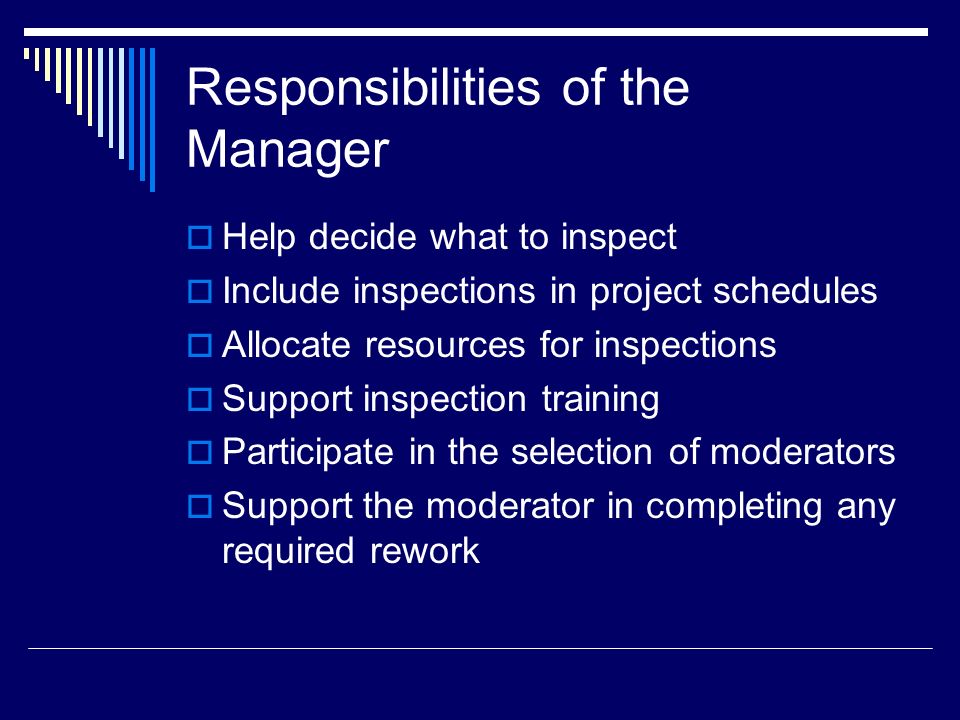 Responsibilities of the Manager

Help decide what to inspect
Include inspections in project schedules
Allocate resources for inspections
Support inspection training
Participate in the selection of moderators
Support the moderator in completing any required rework